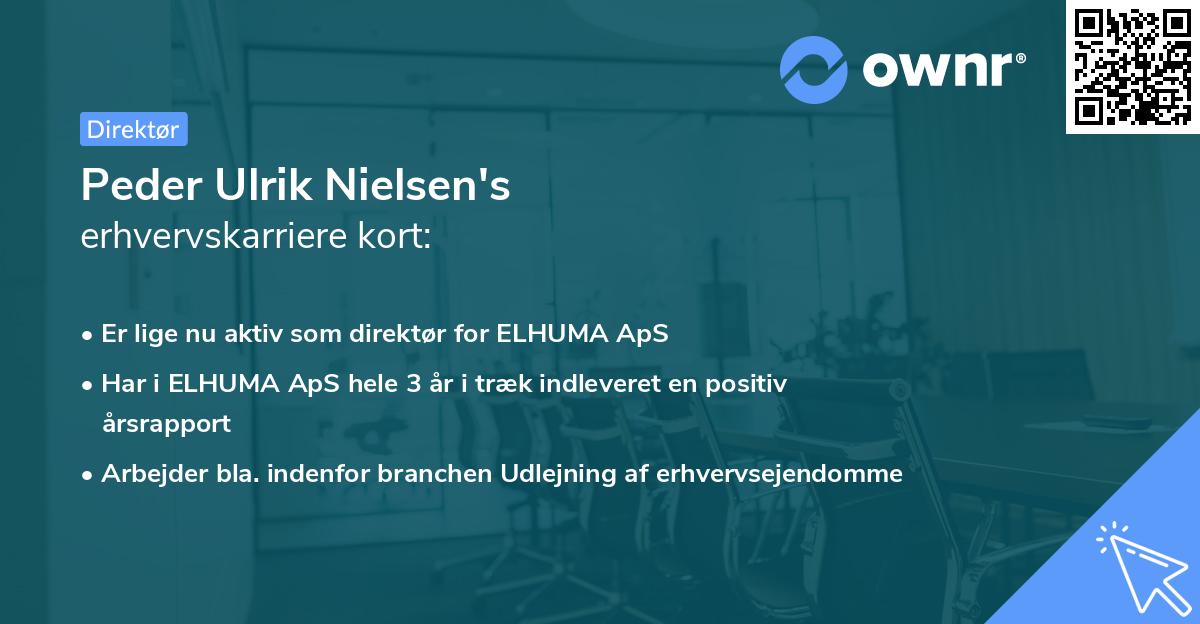 ownr®

Direktør

Peder Ulrik Nielsen's
erhvervskarriere kort:

• Er lige nu aktiv som direktør for ELHUMA ApS
• Har i ELHUMA ApS hele 3 år i træk indleveret en positiv årsrapport
• Arbejder bla. indenfor branchen Udlejning af erhvervsejendomme